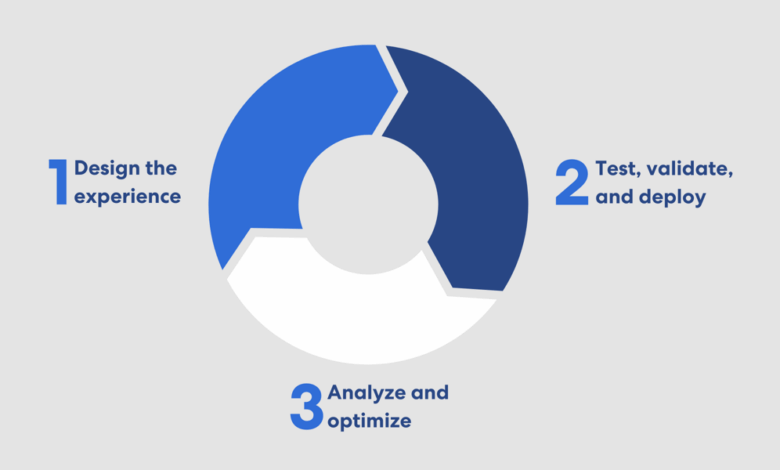 1 Design the experience

2 Test, validate, and deploy

3 Analyze and optimize